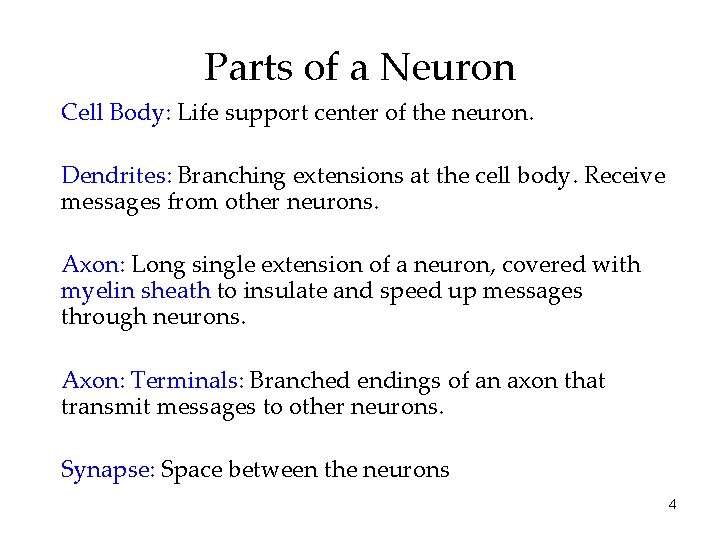 Parts of a Neuron

Cell Body: Life support center of the neuron.

Dendrites: Branching extensions at the cell body. Receive messages from other neurons.

Axon: Long single extension of a neuron, covered with myelin sheath to insulate and speed up messages through neurons.

Axon: Terminals: Branched endings of an axon that transmit messages to other neurons.

Synapse: Space between the neurons

4